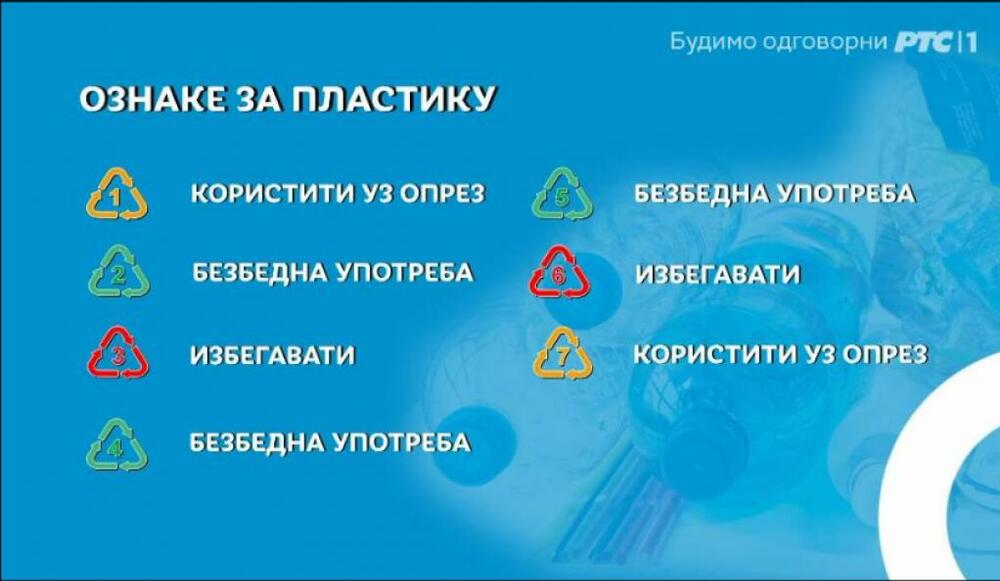 Будимо одговорни РТС 1

ОЗНАКЕ ЗА ПЛАСТИКУ

1 КОРИСТИТИ УЗ ОПРЕЗ

2 БЕЗБЕДНА УПОТРЕБА

3 ИЗБЕГАВАТИ

4 БЕЗБЕДНА УПОТРЕБА

5 БЕЗБЕДНА УПОТРЕБА

6 ИЗБЕГАВАТИ

7 КОРИСТИТИ УЗ ОПРЕЗ